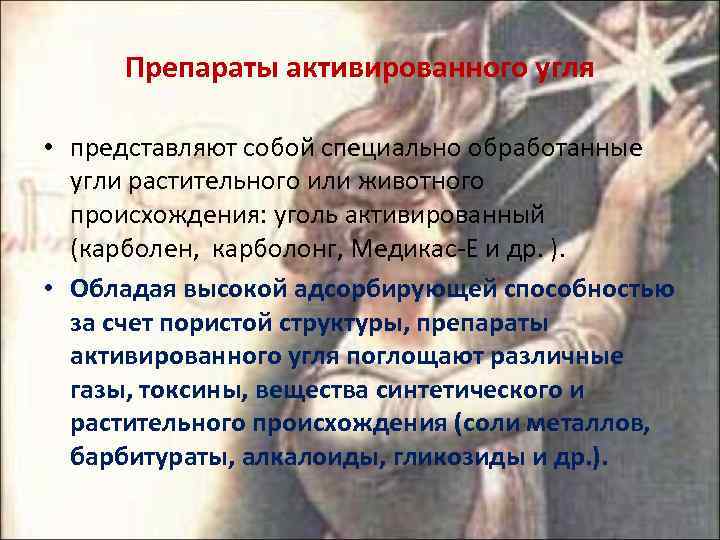 Препараты активированного угля

• представляют собой специально обработанные угли растительного или животного происхождения: уголь активированный (карболен, карболонг, Медикас-Е и др. ).

• Обладая высокой адсорбирующей способностью за счет пористой структуры, препараты активированного угля поглощают различные газы, токсины, вещества синтетического и растительного происхождения (соли металлов, барбитураты, алкалоиды, гликозиды и др.).